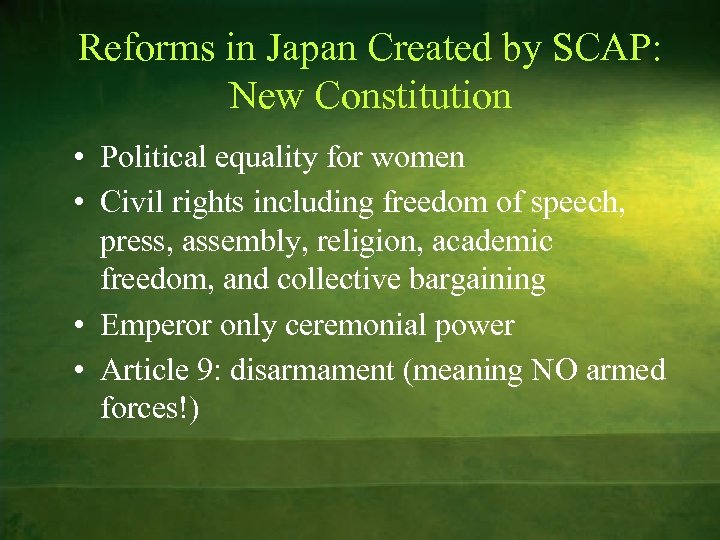 Reforms in Japan Created by SCAP: New Constitution

• Political equality for women
• Civil rights including freedom of speech, press, assembly, religion, academic freedom, and collective bargaining
• Emperor only ceremonial power
• Article 9: disarmament (meaning NO armed forces!)